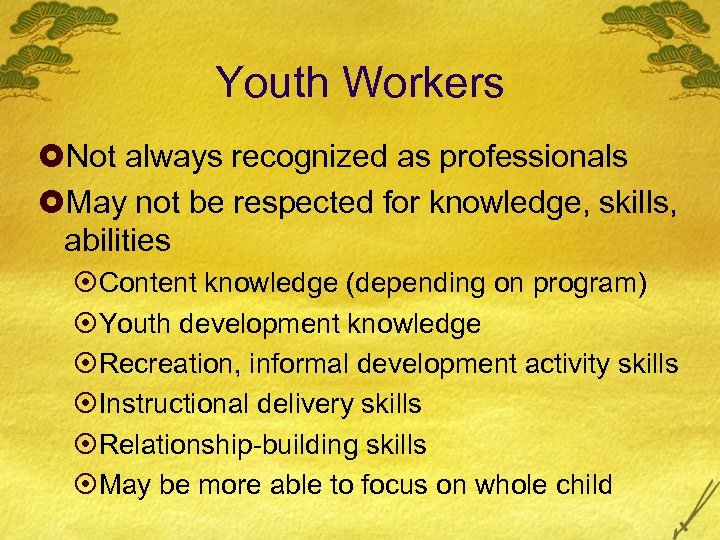 Youth Workers

Not always recognized as professionals

May not be respected for knowledge, skills, abilities

Content knowledge (depending on program)

Youth development knowledge

Recreation, informal development activity skills

Instructional delivery skills

Relationship-building skills

May be more able to focus on whole child